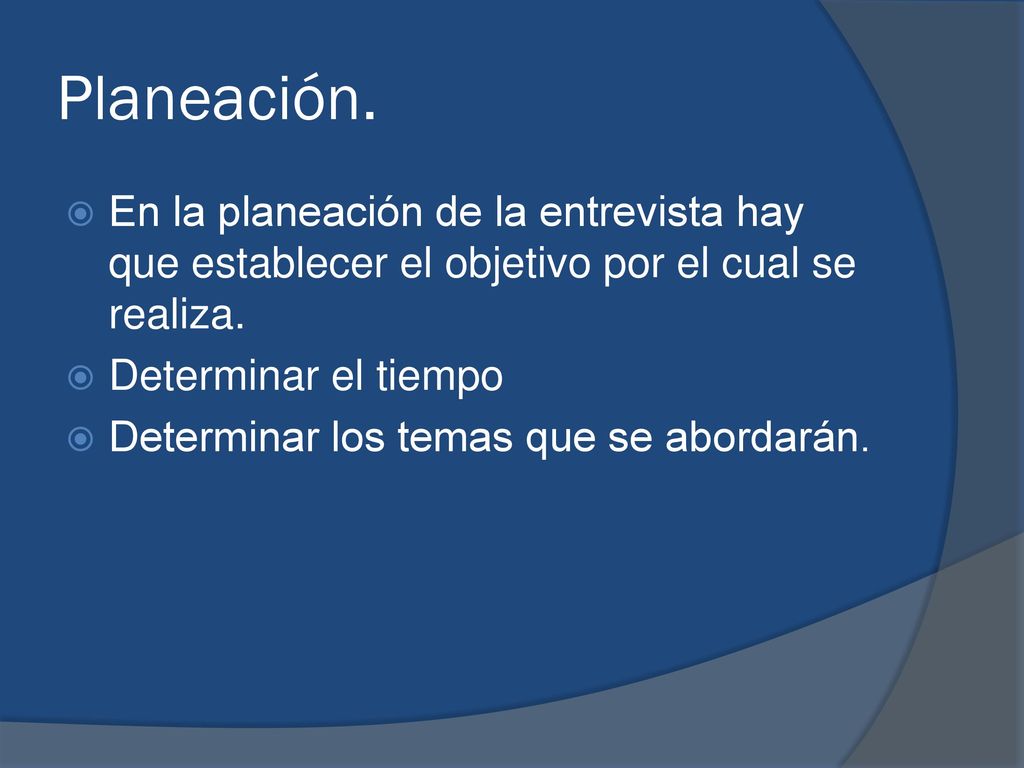 Planeación.

En la planeación de la entrevista hay que establecer el objetivo por el cual se realiza.

Determinar el tiempo

Determinar los temas que se abordarán.